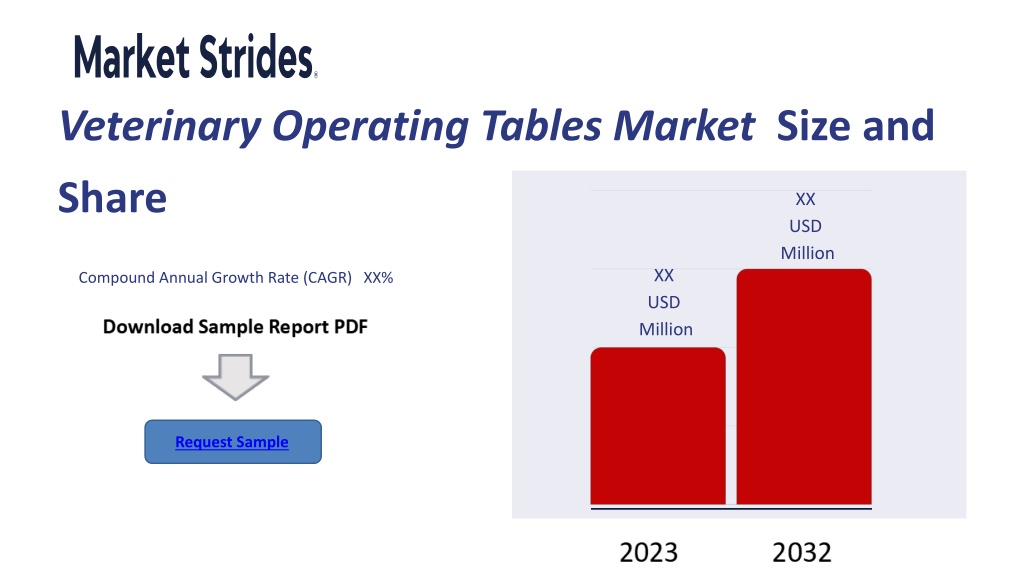 Market Strides

Veterinary Operating Tables Market Size and Share

Compound Annual Growth Rate (CAGR) XX%

Download Sample Report PDF

Request Sample

XX USD Million

XX USD Million

2023

2032